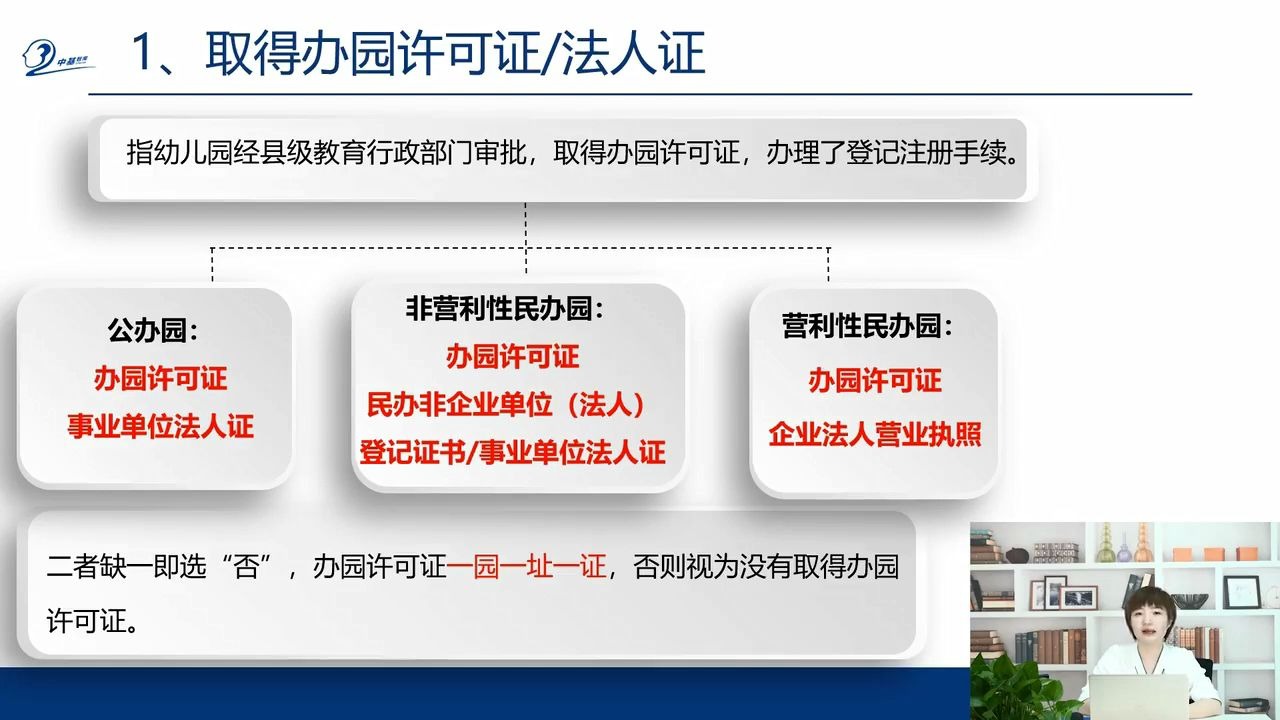 中基

1、取得办园许可证/法人证

指幼儿园经县级教育行政部门审批，取得办园许可证，办理了登记注册手续。

公办园：
办园许可证
事业单位法人证

非营利性民办园：
办园许可证
民办非企业单位（法人）
登记证书/事业单位法人证

营利性民办园：
办园许可证
企业法人营业执照

二者缺一即选“否”，办园许可证一园一址一证，否则视为没有取得办园许可证。